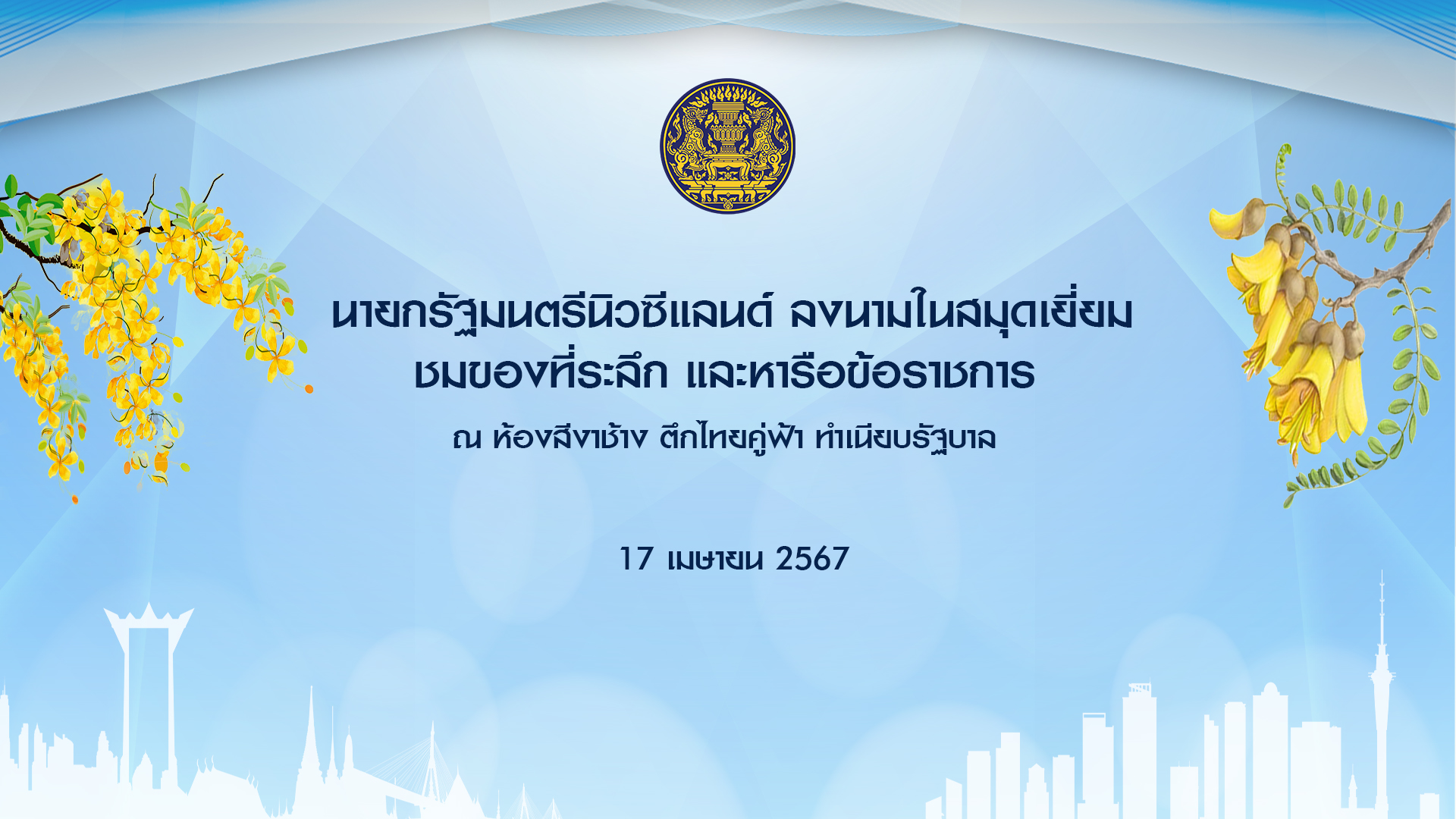 นายกรัฐมนตรีนิวซีแลนด์ ลงนามในสมุดเยี่ยม ชมของที่ระลึก และหารือข้อราชการ

ณ ห้องสีงาช้าง ตึกไทยคู่ฟ้า ทำเนียบรัฐบาล

17 เมษายน 2567